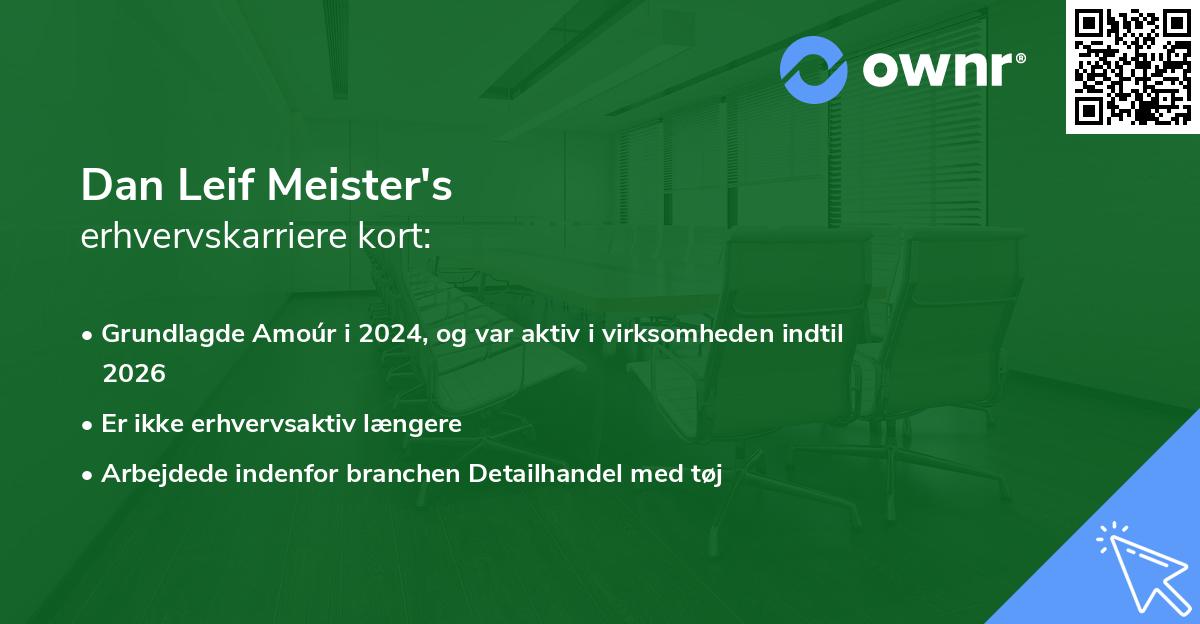 ownr®

Dan Leif Meister's
erhvervskarriere kort:

• Grundlagde Amoúr i 2024, og var aktiv i virksomheden indtil 2026
• Er ikke erhvervsaktiv længere
• Arbejdede indenfor branchen Detailhandel med tøj